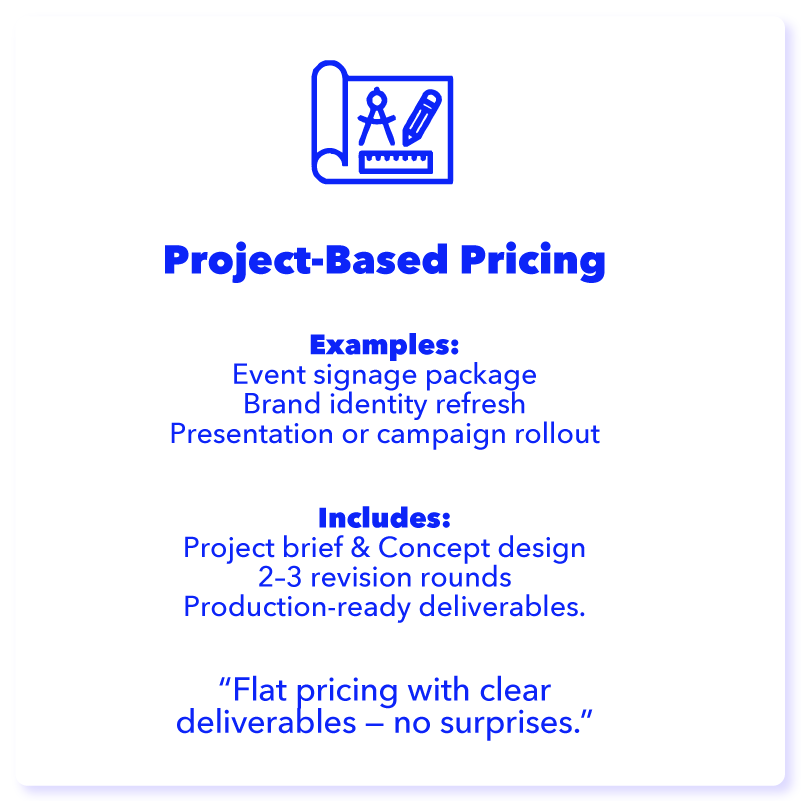 Project-Based Pricing

Examples:
Event signage package
Brand identity refresh
Presentation or campaign rollout

Includes:
Project brief & Concept design
2–3 revision rounds
Production-ready deliverables.

“Flat pricing with clear deliverables — no surprises.”